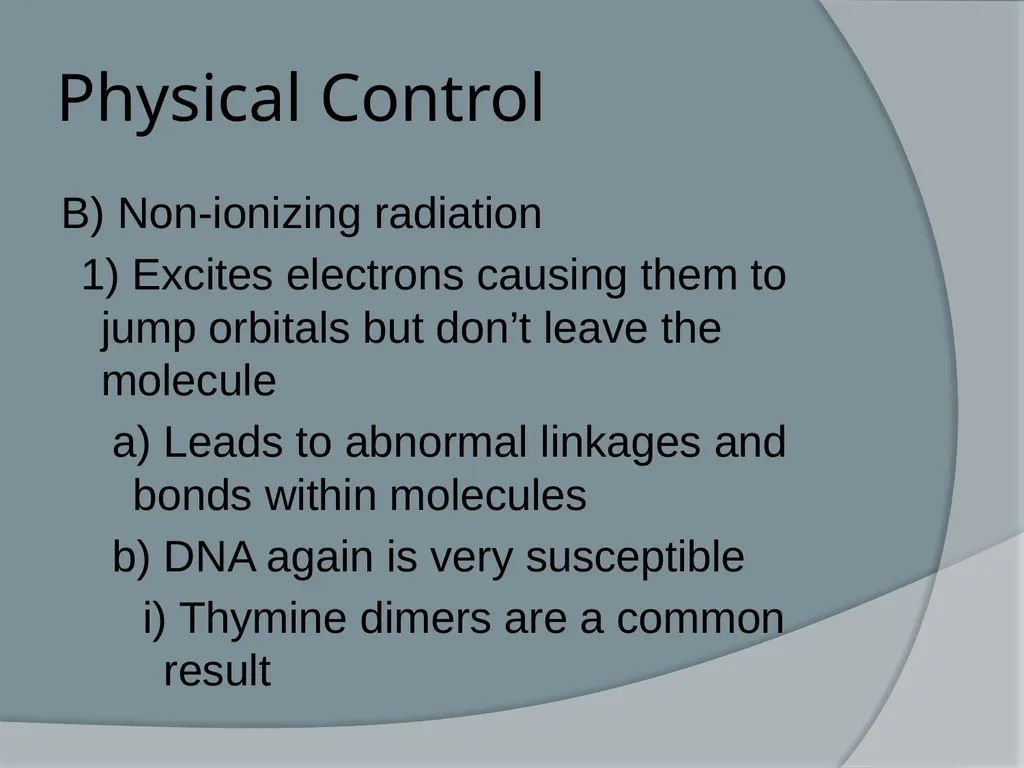 Physical Control

B) Non-ionizing radiation

1) Excites electrons causing them to jump orbitals but don’t leave the molecule

a) Leads to abnormal linkages and bonds within molecules

b) DNA again is very susceptible

i) Thymine dimers are a common result